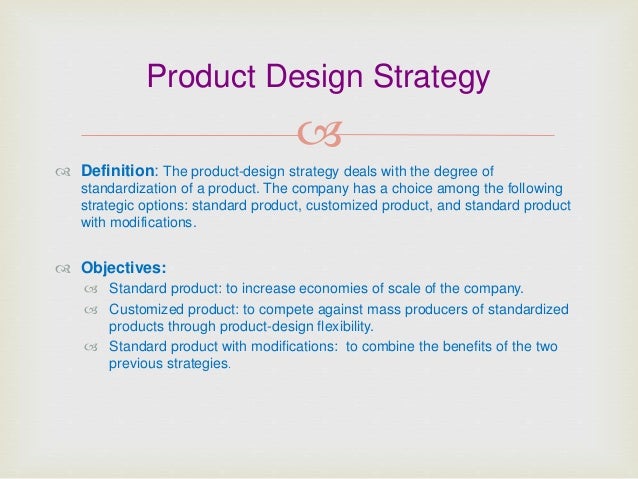 Product Design Strategy

Definition: The product-design strategy deals with the degree of standardization of a product. The company has a choice among the following strategic options: standard product, customized product, and standard product with modifications.

Objectives:

Standard product: to increase economies of scale of the company.

Customized product: to compete against mass producers of standardized products through product-design flexibility.

Standard product with modifications: to combine the benefits of the two previous strategies.